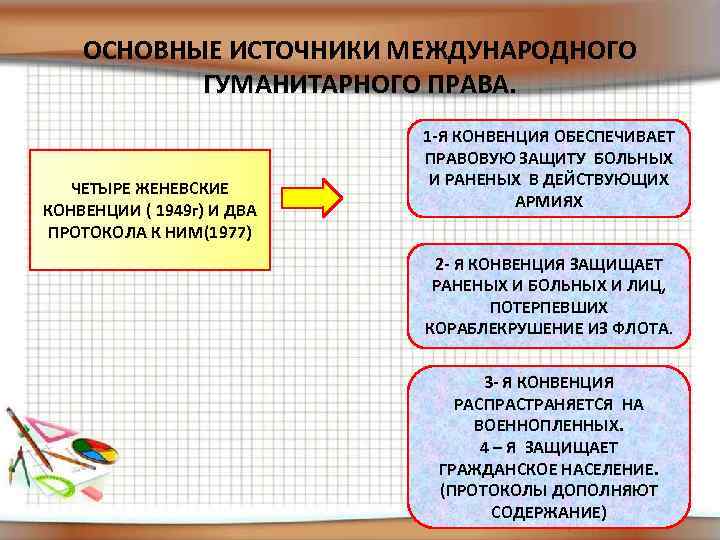 ОСНОВНЫЕ ИСТОЧНИКИ МЕЖДУНАРОДНОГО ГУМАНИТАРНОГО ПРАВА.

ЧЕТЫРЕ ЖЕНЕВСКИЕ КОНВЕНЦИИ ( 1949г) И ДВА ПРОТОКОЛА К НИМ(1977)

1-Я КОНВЕНЦИЯ ОБЕСПЕЧИВАЕТ ПРАВОВУЮ ЗАЩИТУ БОЛЬНЫХ И РАНЕНЫХ В ДЕЙСТВУЮЩИХ АРМИЯХ

2- Я КОНВЕНЦИЯ ЗАЩИЩАЕТ РАНЕНЫХ И БОЛЬНЫХ И ЛИЦ, ПОТЕРПЕВШИХ КОРАБЛЕКРУШЕНИЕ ИЗ ФЛОТА.

3- Я КОНВЕНЦИЯ РАСПРАСТРАНЯЕТСЯ НА ВОЕННОПЛЕННЫХ.
4 – Я ЗАЩИЩАЕТ ГРАЖДАНСКОЕ НАСЕЛЕНИЕ.
(ПРОТОКОЛЫ ДОПОЛНЯЮТ СОДЕРЖАНИЕ)